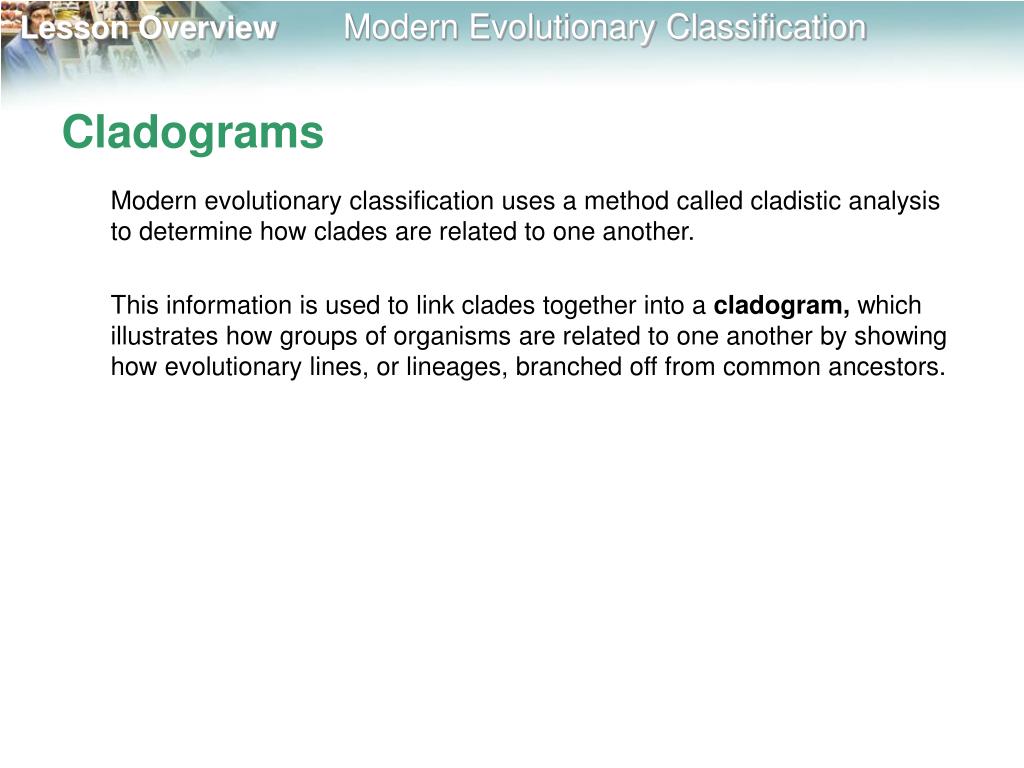 Lesson Overview Modern Evolutionary Classification

Cladograms

Modern evolutionary classification uses a method called cladistic analysis to determine how clades are related to one another.

This information is used to link clades together into a cladogram, which illustrates how groups of organisms are related to one another by showing how evolutionary lines, or lineages, branched off from common ancestors.